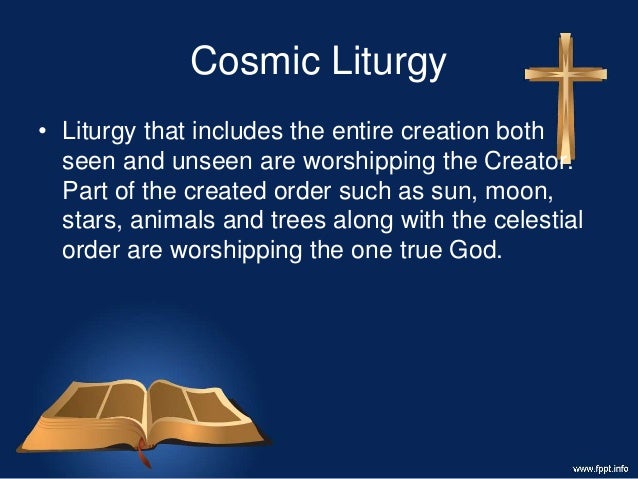 Cosmic Liturgy

• Liturgy that includes the entire creation both seen and unseen are worshipping the Creator. Part of the created order such as sun, moon, stars, animals and trees along with the celestial order are worshipping the one true God.

www.fppt.info